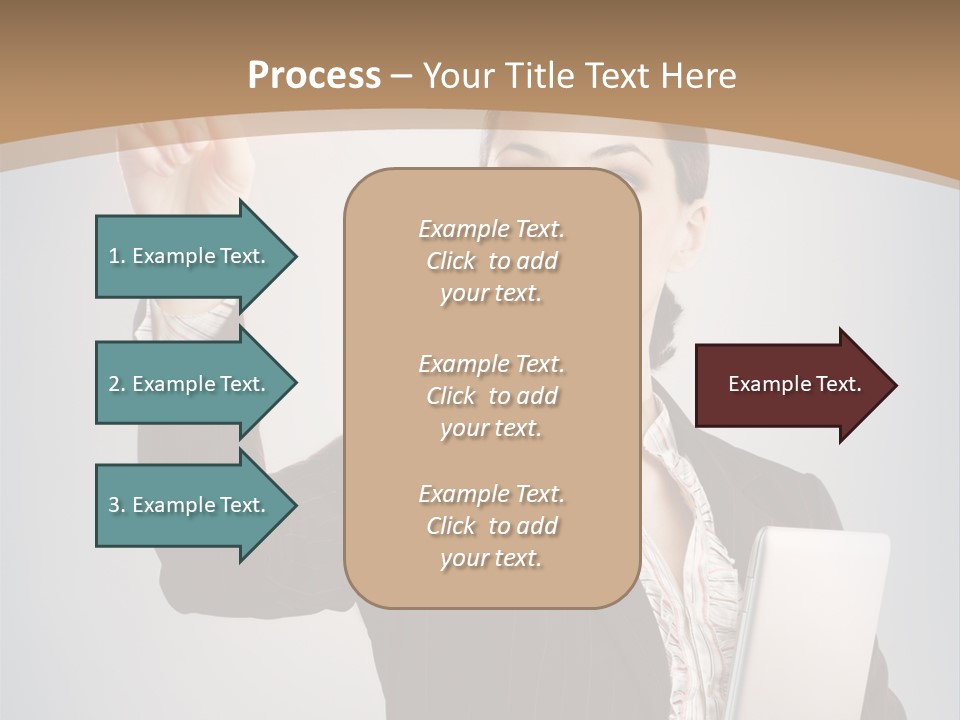 Process – Your Title Text Here

1. Example Text.

2. Example Text.

3. Example Text.

Example Text. Click to add your text.

Example Text. Click to add your text.

Example Text. Click to add your text.

Example Text.